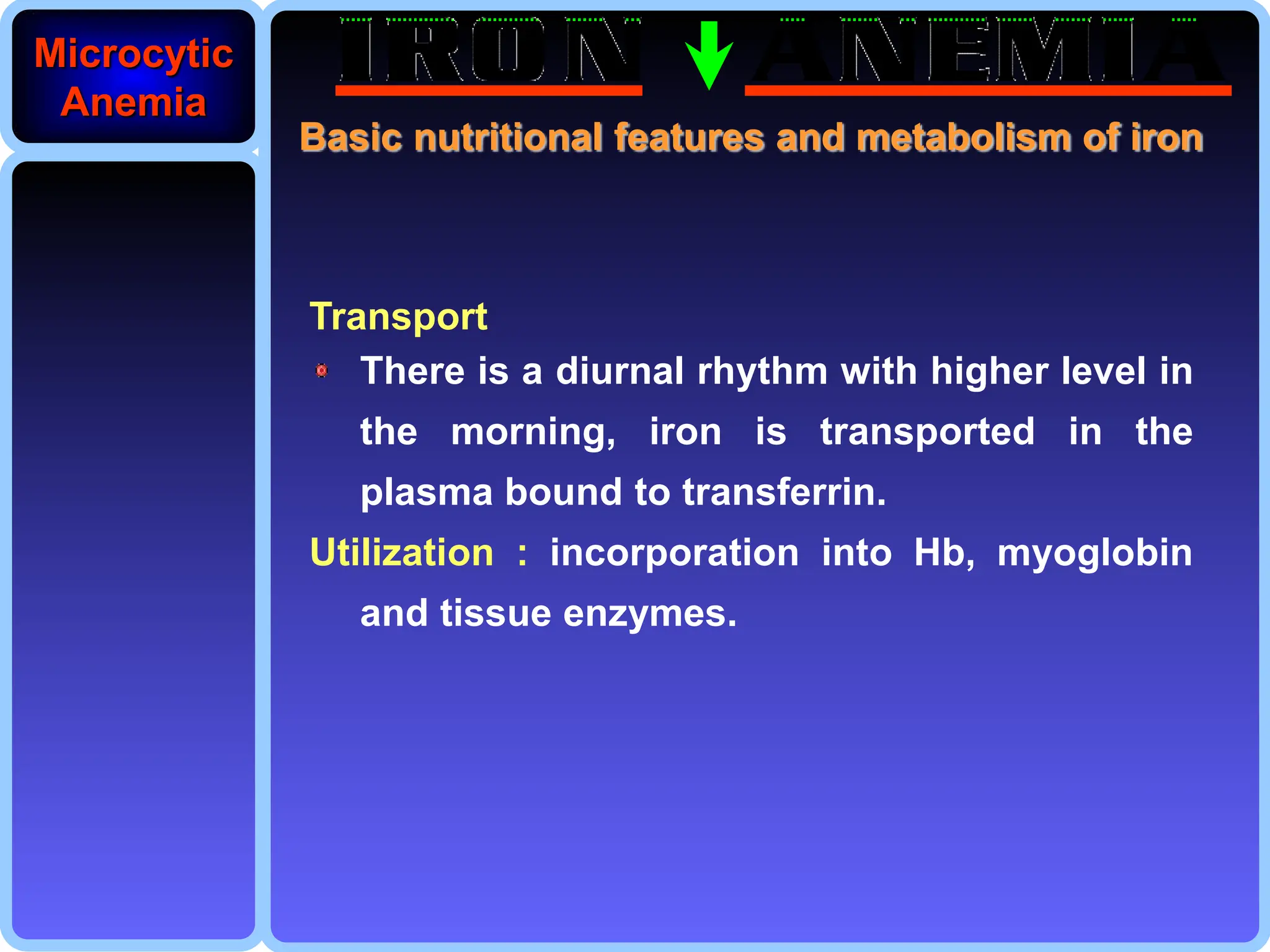 Microcytic Anemia

IRON ANEMIA

Basic nutritional features and metabolism of iron

Transport

There is a diurnal rhythm with higher level in the morning, iron is transported in the plasma bound to transferrin.

Utilization : incorporation into Hb, myoglobin and tissue enzymes.